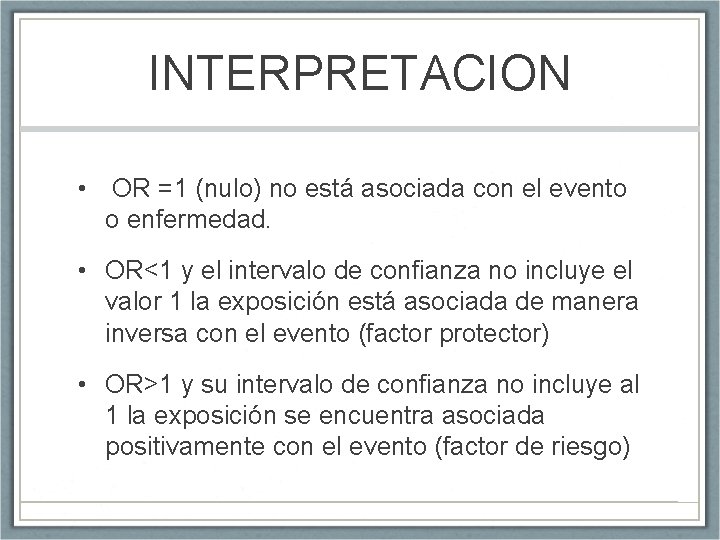 INTERPRETACION

• OR =1 (nulo) no está asociada con el evento o enfermedad.

• OR<1 y el intervalo de confianza no incluye el valor 1 la exposición está asociada de manera inversa con el evento (factor protector)

• OR>1 y su intervalo de confianza no incluye al 1 la exposición se encuentra asociada positivamente con el evento (factor de riesgo)